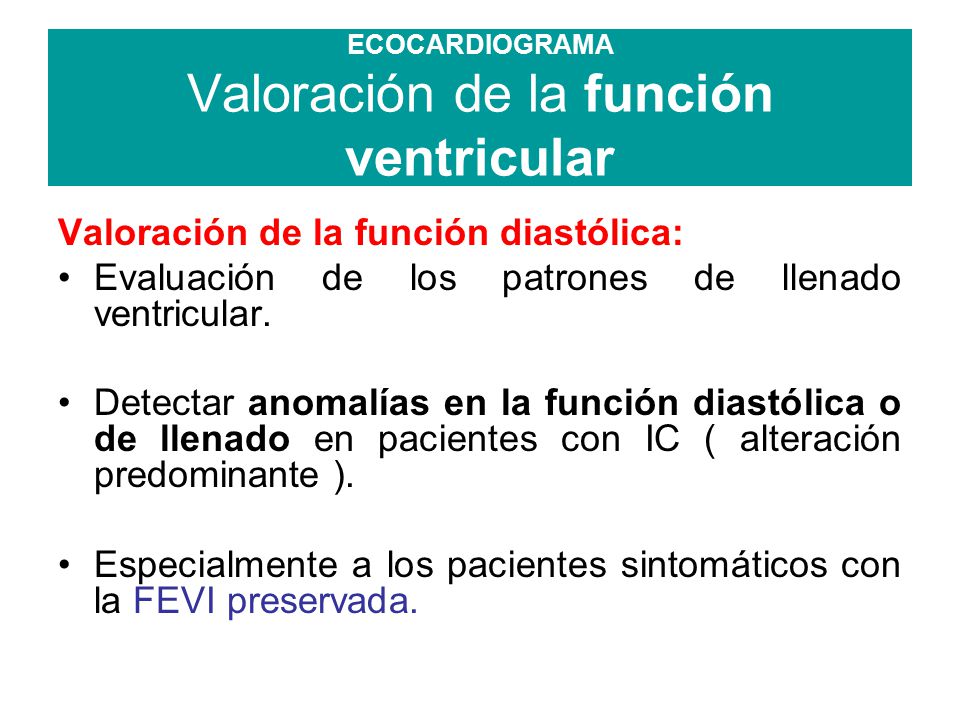 ECOCARDIOGRAMA
Valoración de la función ventricular

Valoración de la función diastólica:
• Evaluación de los patrones de llenado ventricular.

• Detectar anomalías en la función diastólica o de llenado en pacientes con IC ( alteración predominante ).

• Especialmente a los pacientes sintomáticos con la FEVI preservada.